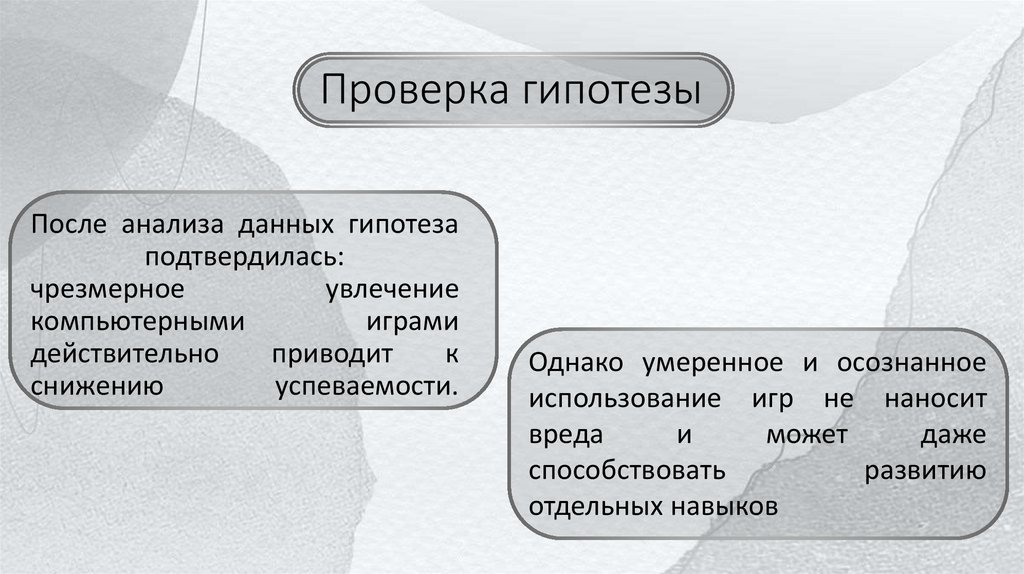 Проверка гипотезы

После анализа данных гипотеза подтвердилась:
чрезмерное увлечение компьютерными играми действительно приводит к снижению успеваемости.

Однако умеренное и осознанное использование игр не наносит вреда и может даже способствовать развитию отдельных навыков